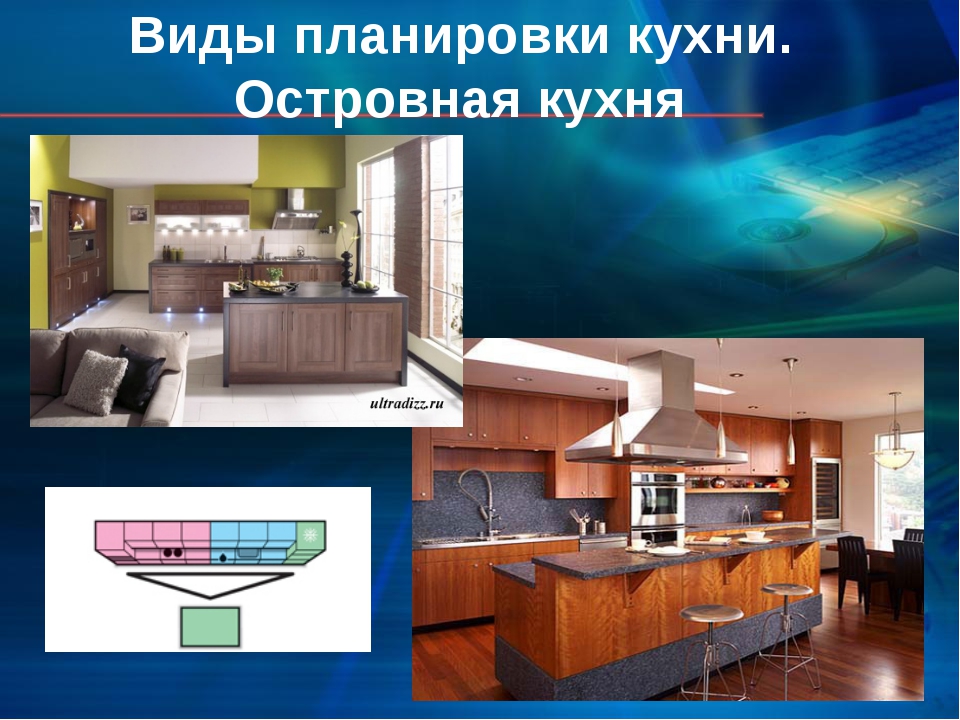 Виды планировки кухни.
Островная кухня

ultradizz.ru